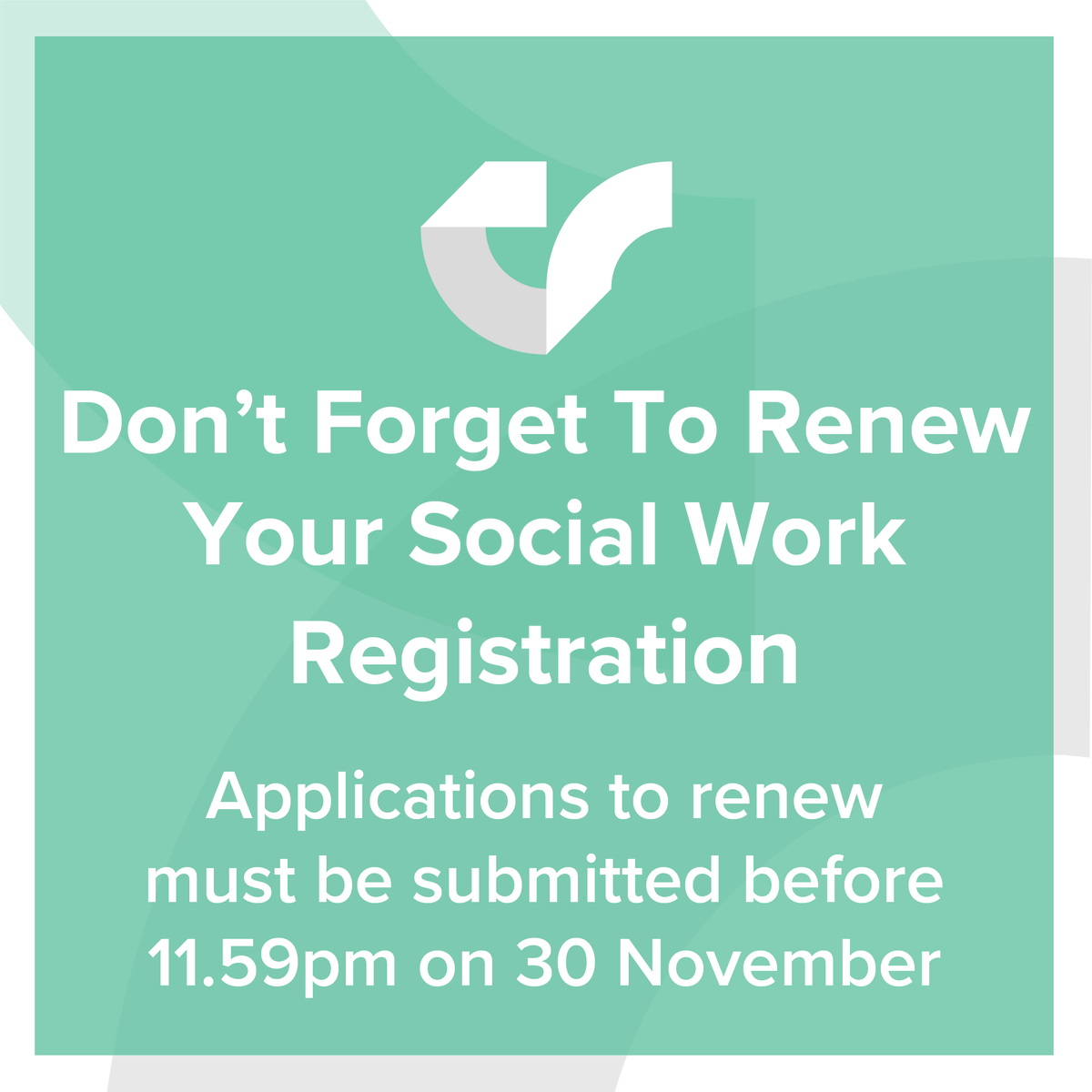 Don’t Forget To Renew Your Social Work Registration

Applications to renew must be submitted before 11.59pm on 30 November